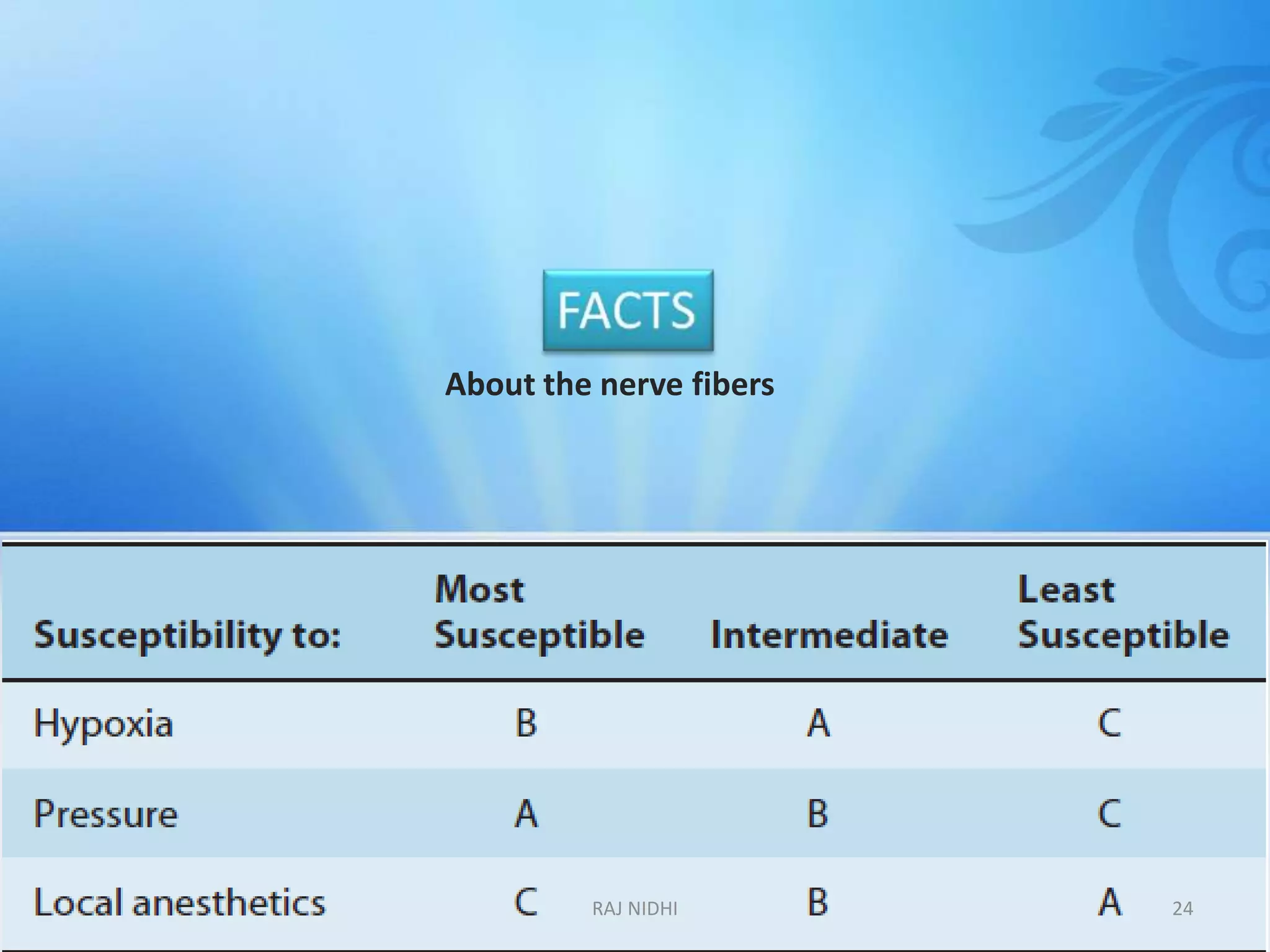 FACTS

About the nerve fibers

| Susceptibility to: | Most Susceptible | Intermediate | Least Susceptible |
|---|---|---|---|
| Hypoxia | B | A | C |
| Pressure | A | B | C |
| Local anesthetics | C | B | A |

RAJ NIDHI

24